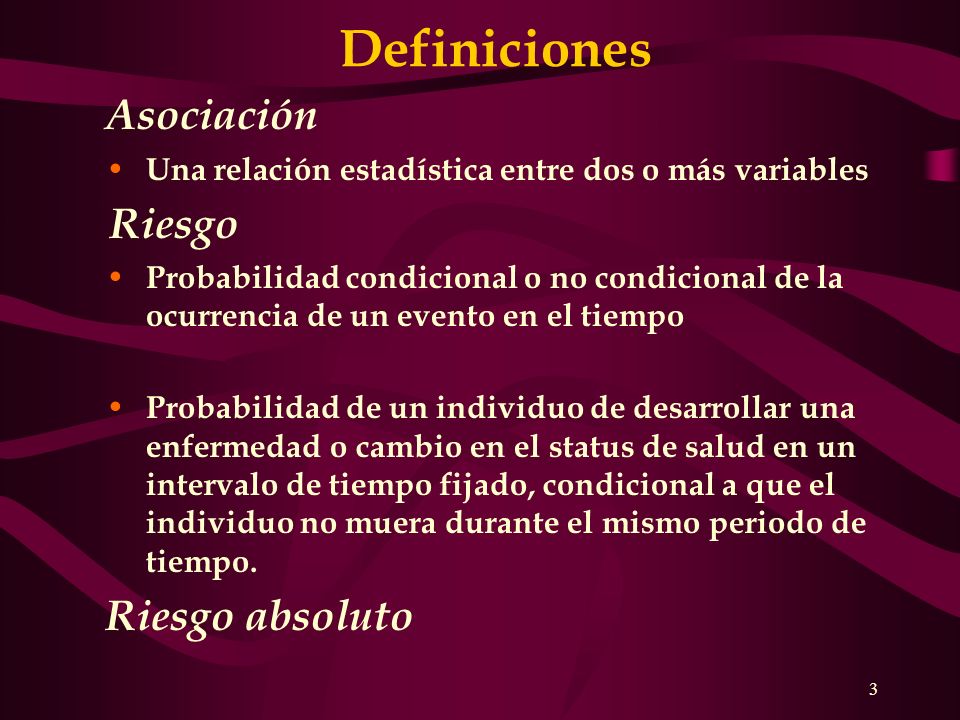 Definiciones

Asociación

• Una relación estadística entre dos o más variables

Riesgo

• Probabilidad condicional o no condicional de la ocurrencia de un evento en el tiempo

• Probabilidad de un individuo de desarrollar una enfermedad o cambio en el status de salud en un intervalo de tiempo fijado, condicional a que el individuo no muera durante el mismo periodo de tiempo.

Riesgo absoluto

3